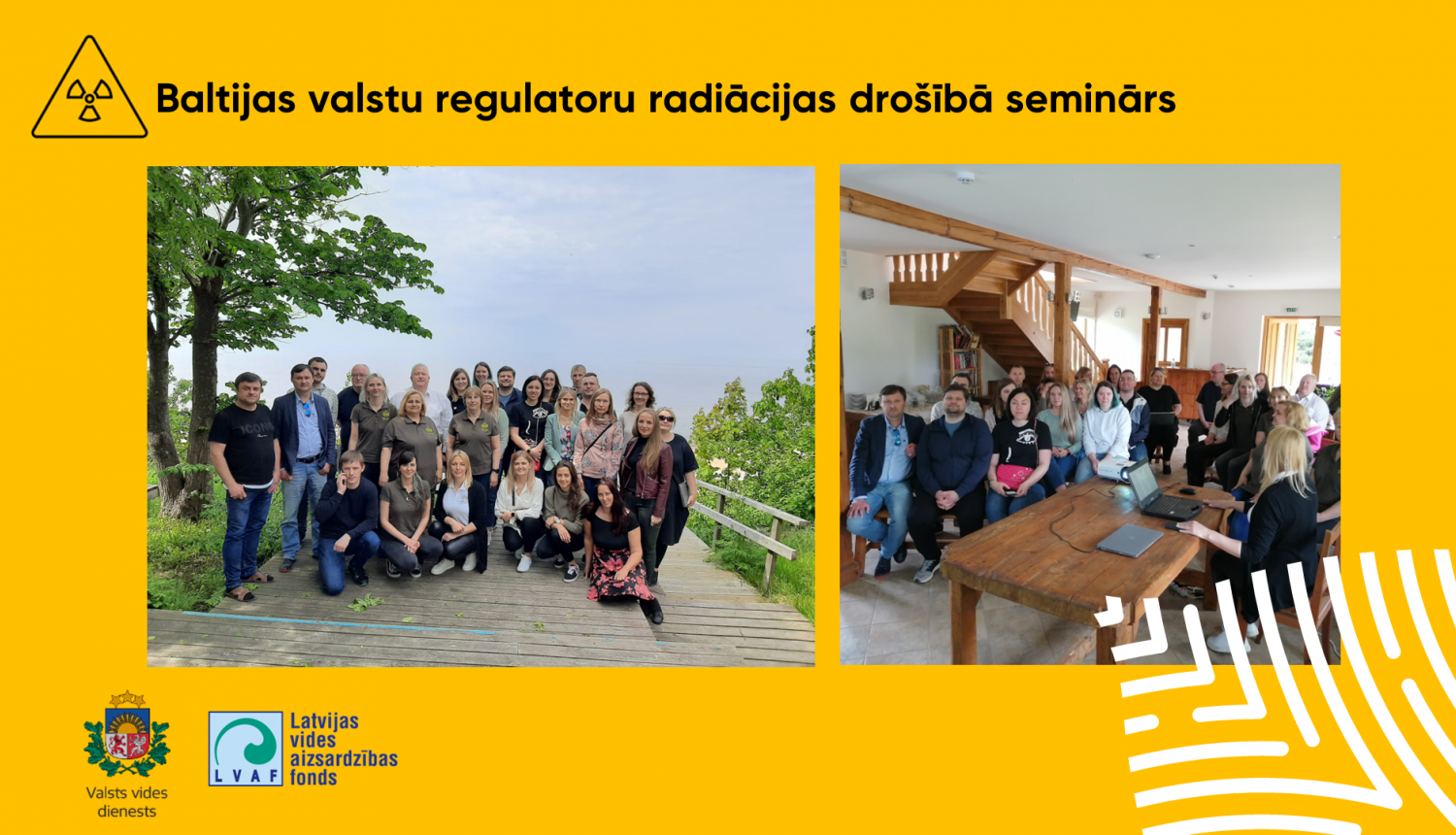 Baltijas valstu regulatoru radiācijas drošībā seminārs

Valsts vides dienests

LVAF
Latvijas vides aizsardzības fonds